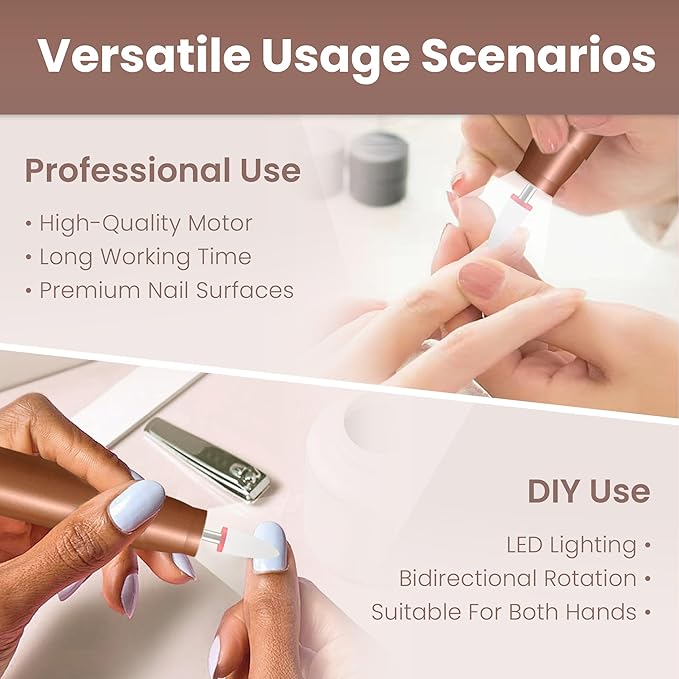 Versatile Usage Scenarios

Professional Use

• High-Quality Motor
• Long Working Time
• Premium Nail Surfaces

DIY Use

LED Lighting •
Bidirectional Rotation •
Suitable For Both Hands •